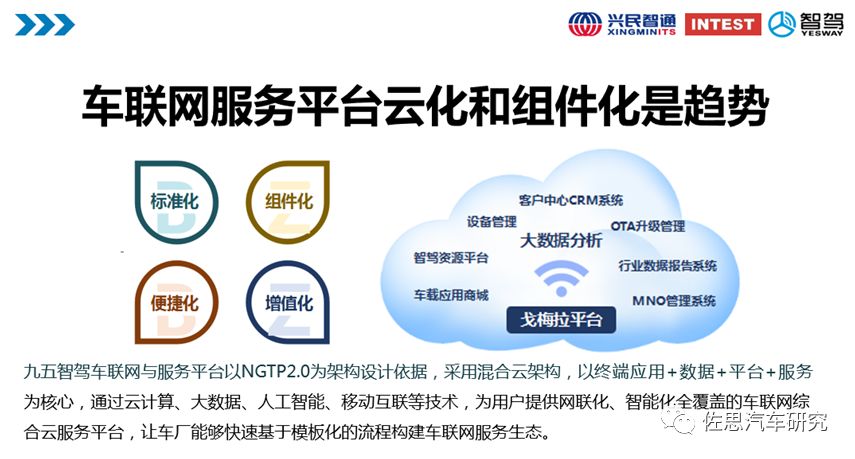 兴民智通 XINGMINITS INTEST 智驾 YESWAY

车联网服务平台云化和组件化是趋势

标准化
组件化
便捷化
增值化

客户中心CRM系统
设备管理
OTA升级管理
大数据分析
智驾资源平台
行业数据报告系统
车载应用商城
MNO管理系统
戈梅拉平台

九五智驾车联网与服务平台以NGTP2.0为架构设计依据，采用混合云架构，以终端应用+数据+平台+服务为核心，通过云计算、大数据、人工智能、移动互联等技术，为用户提供网联化、智能化全覆盖的车联网综合云服务平台，让车厂能够快速基于模板化的流程构建车联网服务生态。

佐思汽车研究